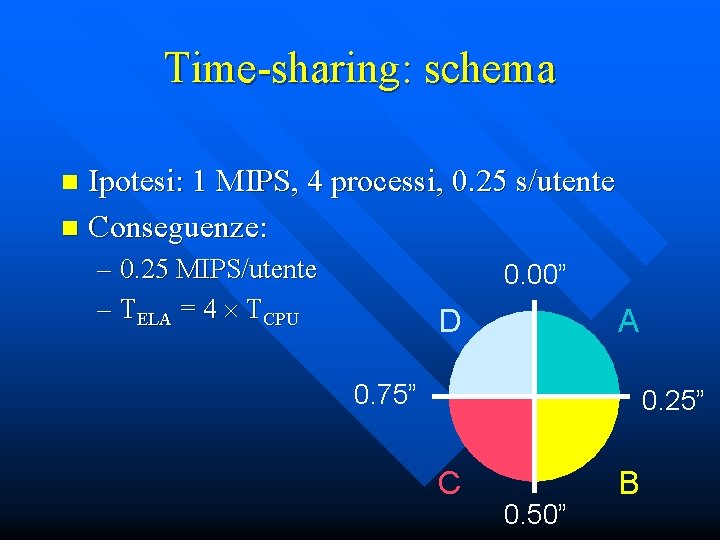 Time-sharing: schema

Ipotesi: 1 MIPS, 4 processi, 0.25 s/utente

Conseguenze:

– 0.25 MIPS/utente

– $T_{ELA} = 4 \times T_{CPU}$

0.00”

D

A

0.75”

0.25”

C

B

0.50”